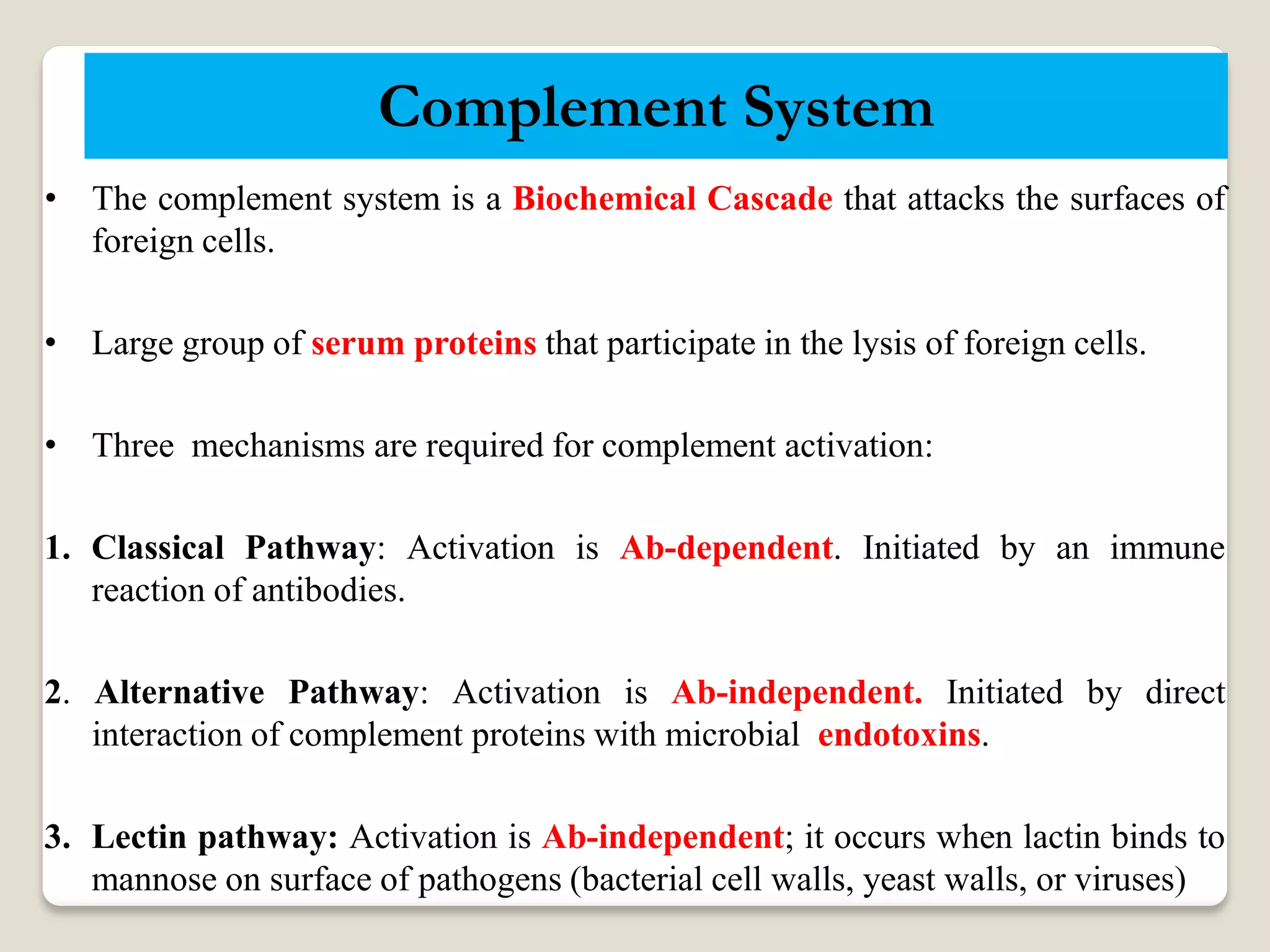 Complement System

• The complement system is a Biochemical Cascade that attacks the surfaces of foreign cells.

• Large group of serum proteins that participate in the lysis of foreign cells.

• Three mechanisms are required for complement activation:

1. Classical Pathway: Activation is Ab-dependent. Initiated by an immune reaction of antibodies.

2. Alternative Pathway: Activation is Ab-independent. Initiated by direct interaction of complement proteins with microbial endotoxins.

3. Lectin pathway: Activation is Ab-independent; it occurs when lactin binds to mannose on surface of pathogens (bacterial cell walls, yeast walls, or viruses)